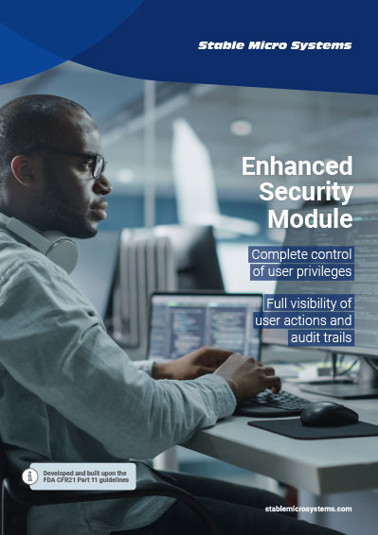 Stable Micro Systems

Enhanced Security Module

Complete control of user privileges

Full visibility of user actions and audit trails

Developed and built upon the FDA CFR21 Part 11 guidelines

stablemicrosystems.com